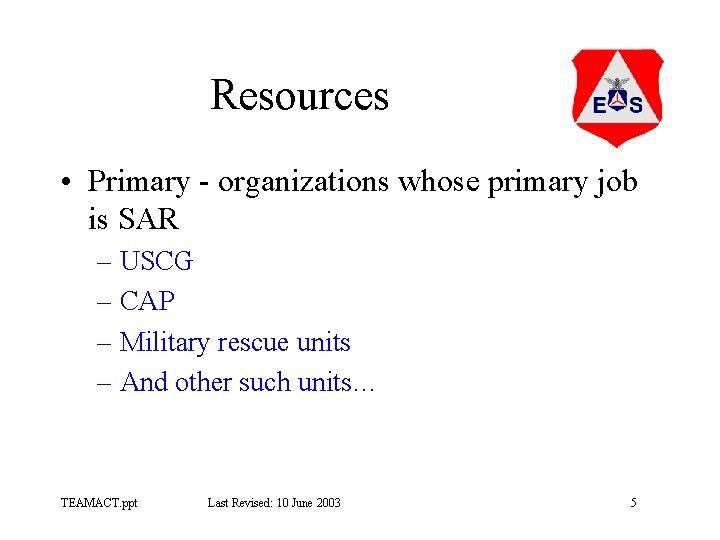 Resources

E S

• Primary - organizations whose primary job is SAR

– USCG
– CAP
– Military rescue units
– And other such units…

TEAMACT.ppt Last Revised: 10 June 2003 5